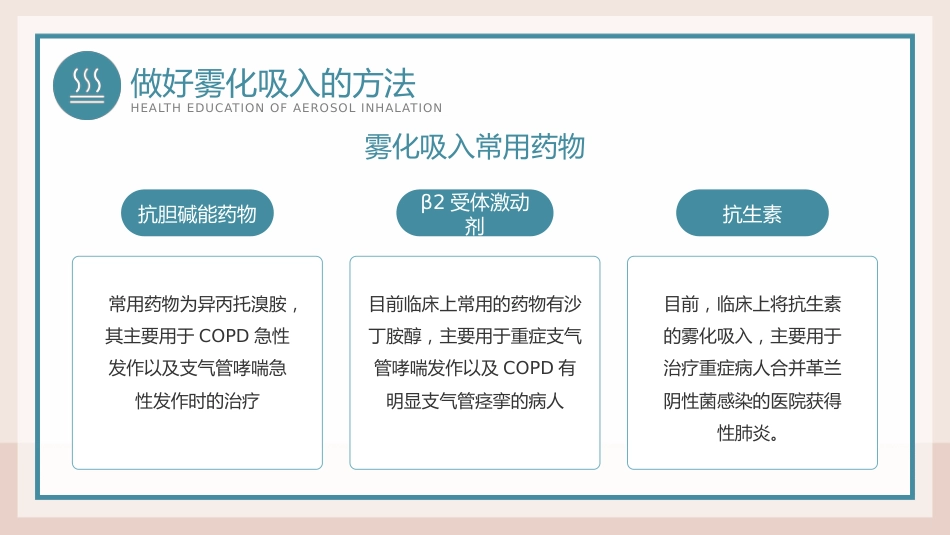 做好雾化吸入的方法
HEALTH EDUCATION OF AEROSOL INHALATION

雾化吸入常用药物

抗胆碱能药物

常用药物为异丙托溴胺，其主要用于 COPD 急性发作以及支气管哮喘急性发作时的治疗

β2 受体激动剂

目前临床上常用的药物有沙丁胺醇，主要用于重症支气管哮喘发作以及 COPD 有明显支气管痉挛的病人

抗生素

目前，临床上将抗生素的雾化吸入，主要用于治疗重症病人合并革兰阴性菌感染的医院获得性肺炎。